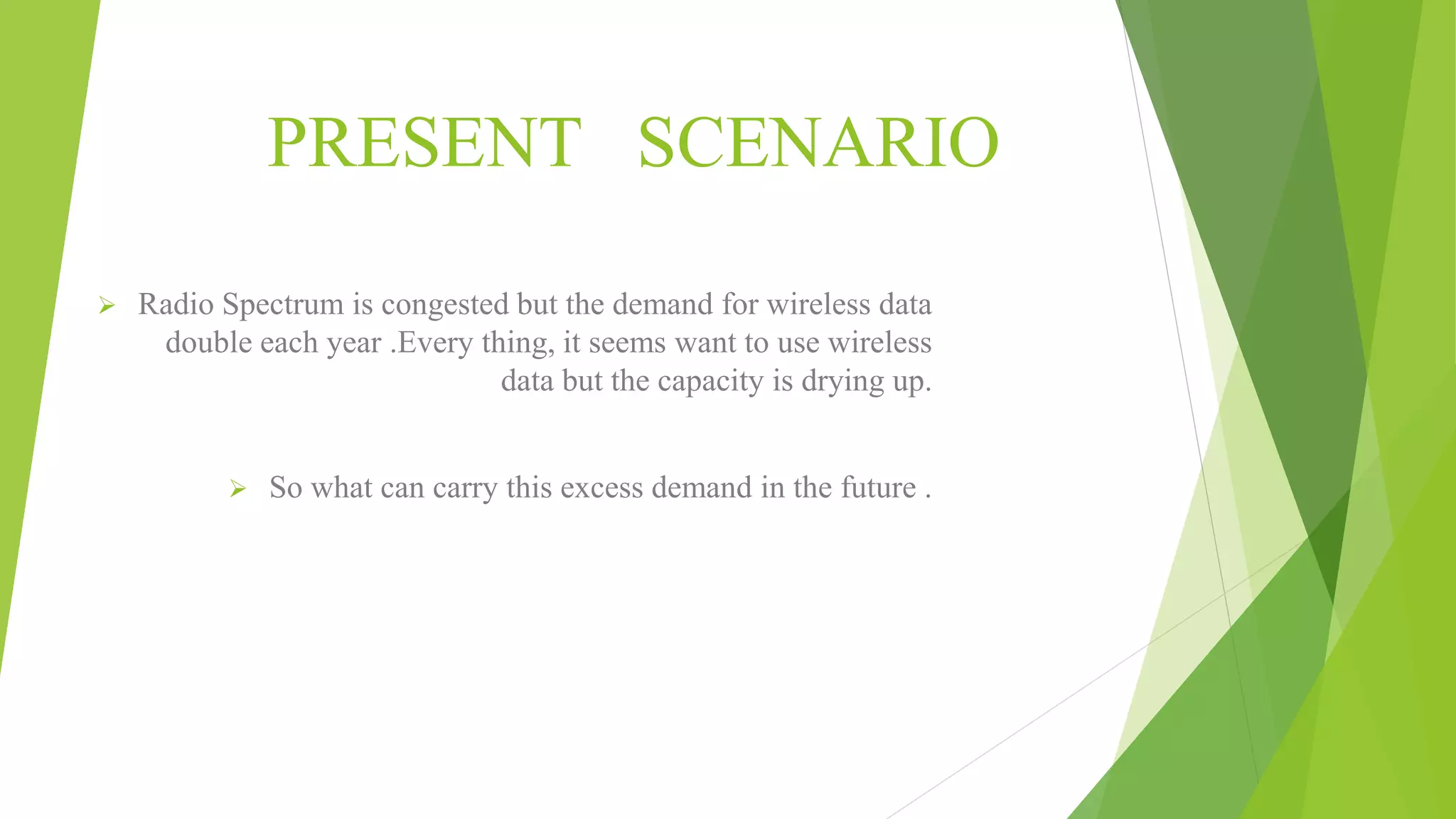 PRESENT SCENARIO

➢ Radio Spectrum is congested but the demand for wireless data double each year .Every thing, it seems want to use wireless data but the capacity is drying up.

➢ So what can carry this excess demand in the future .